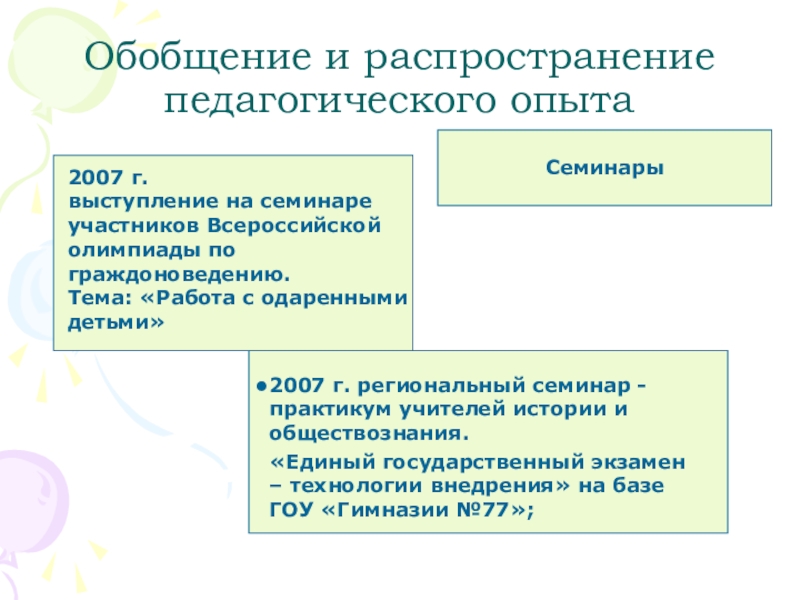 Обобщение и распространение педагогического опыта

Семинары

2007 г.
выступление на семинаре участников Всероссийской олимпиады по граждоноведению.
Тема: «Работа с одаренными детьми»

•2007 г. региональный семинар - практикум учителей истории и обществознания.
«Единый государственный экзамен – технологии внедрения» на базе ГОУ «Гимназии №77»;